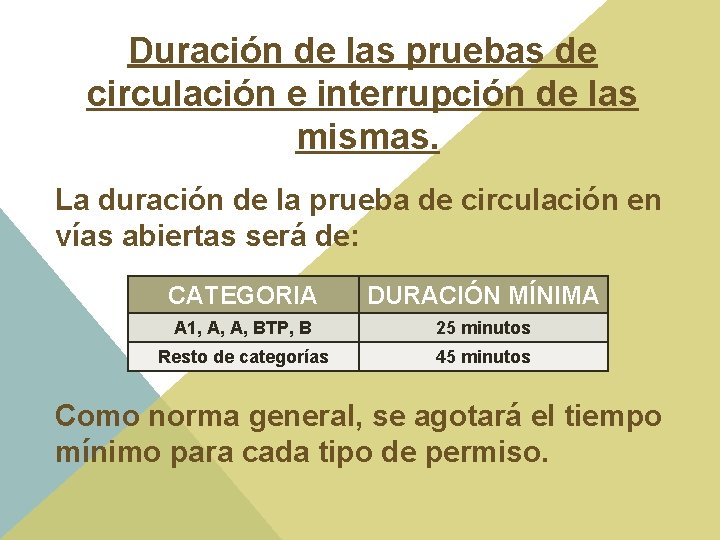 Duración de las pruebas de circulación e interrupción de las mismas.

La duración de la prueba de circulación en vías abiertas será de:

| CATEGORIA | DURACIÓN MÍNIMA |
|---|---|
| A1, A, A, BTP, B | 25 minutos |
| Resto de categorías | 45 minutos |

Como norma general, se agotará el tiempo mínimo para cada tipo de permiso.